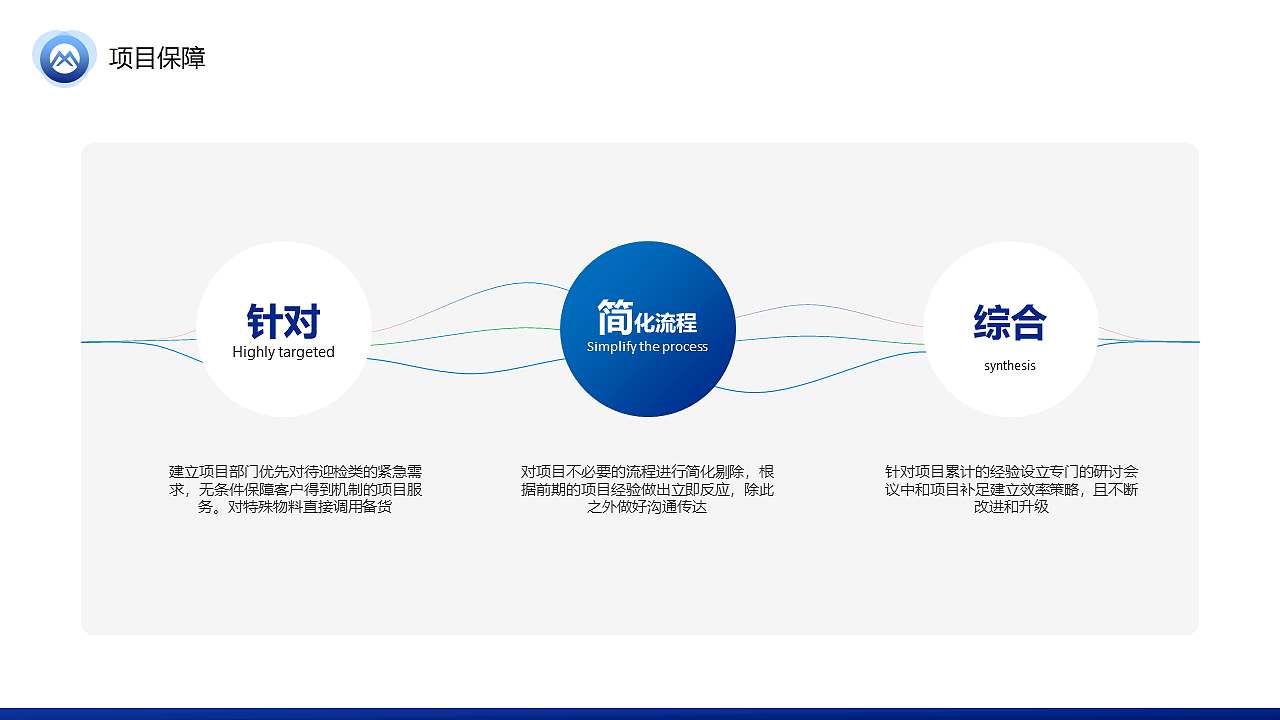 项目保障

针对
Highly targeted

简化流程
Simplify the process

综合
synthesis

建立项目部门优先对待迎检类的紧急需求，无条件保障客户得到机制的项目服务。对特殊物料直接调用备货

对项目不必要的流程进行简化剔除，根据前期的项目经验做出立即反应，除此之外做好沟通传达

针对项目累计的经验设立专门的研讨会议中和项目补足建立效率策略，且不断改进和升级